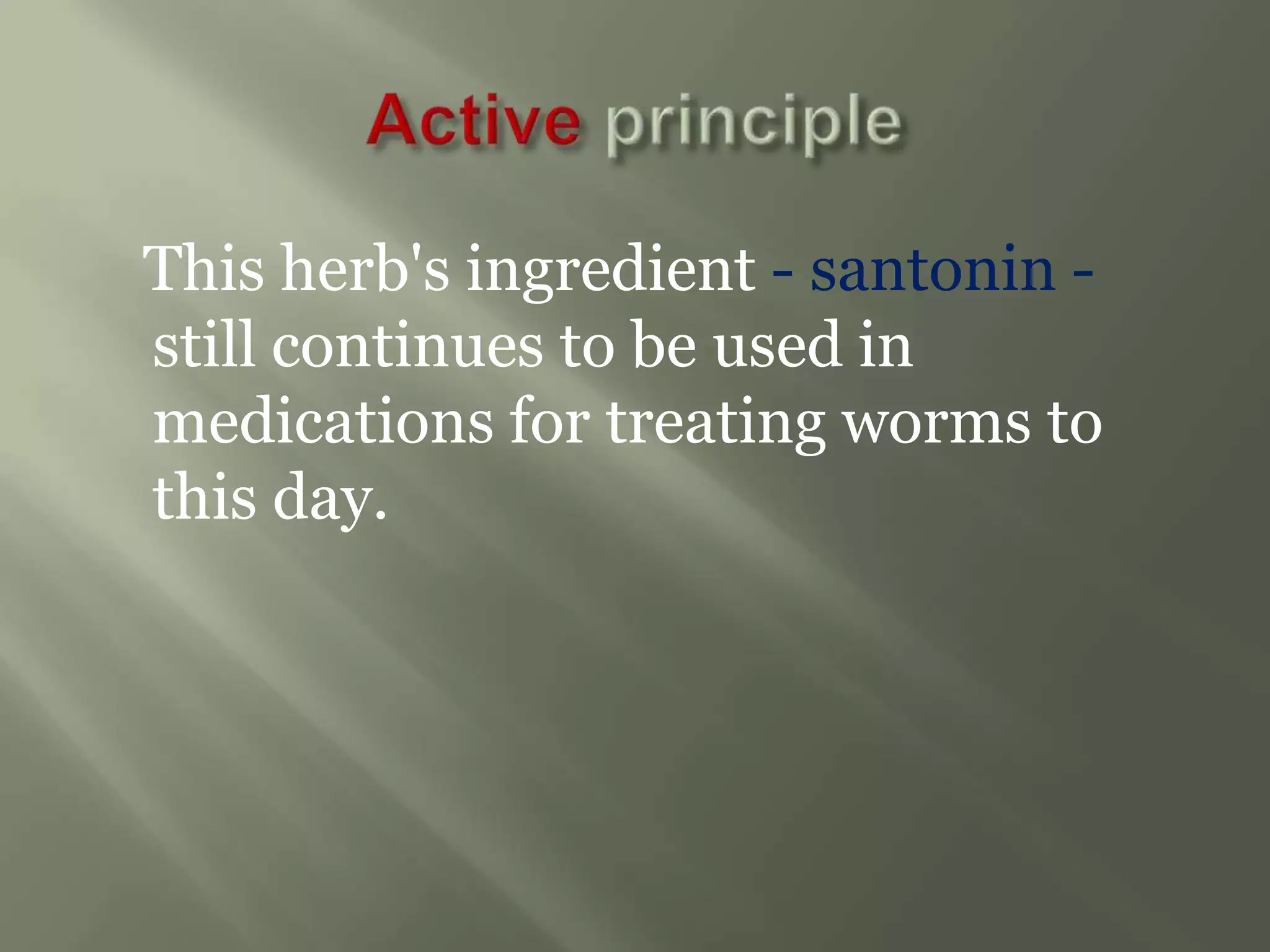 Active principle

This herb's ingredient - santonin - still continues to be used in medications for treating worms to this day.